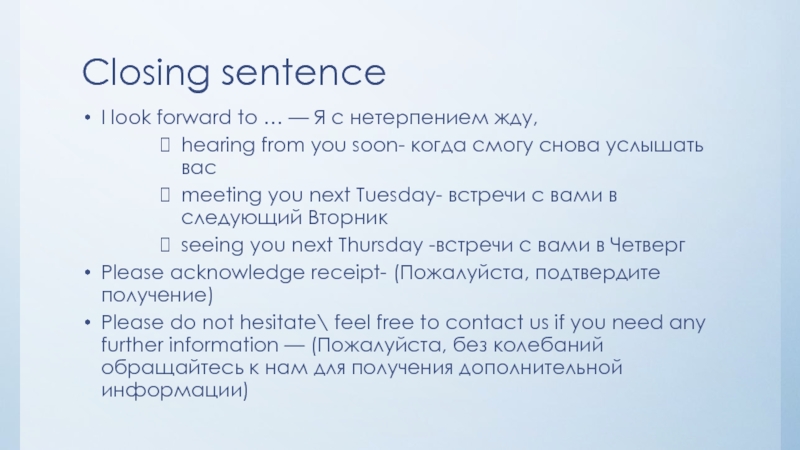 Closing sentence

• I look forward to … — Я с нетерпением жду,

 hearing from you soon- когда смогу снова услышать вас

 meeting you next Tuesday- встречи с вами в следующий Вторник

 seeing you next Thursday -встречи с вами в Четверг

• Please acknowledge receipt- (Пожалуйста, подтвердите получение)

• Please do not hesitate\ feel free to contact us if you need any further information — (Пожалуйста, без колебаний обращайтесь к нам для получения дополнительной информации)